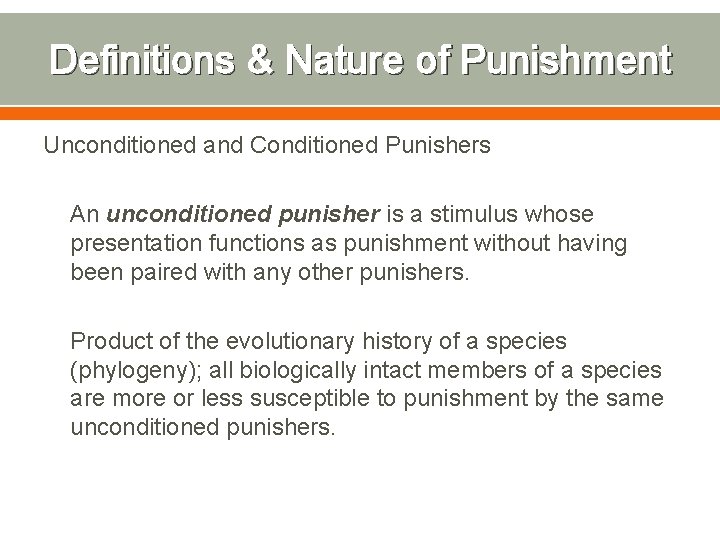 Definitions & Nature of Punishment

Unconditioned and Conditioned Punishers

An unconditioned punisher is a stimulus whose presentation functions as punishment without having been paired with any other punishers.

Product of the evolutionary history of a species (phylogeny); all biologically intact members of a species are more or less susceptible to punishment by the same unconditioned punishers.